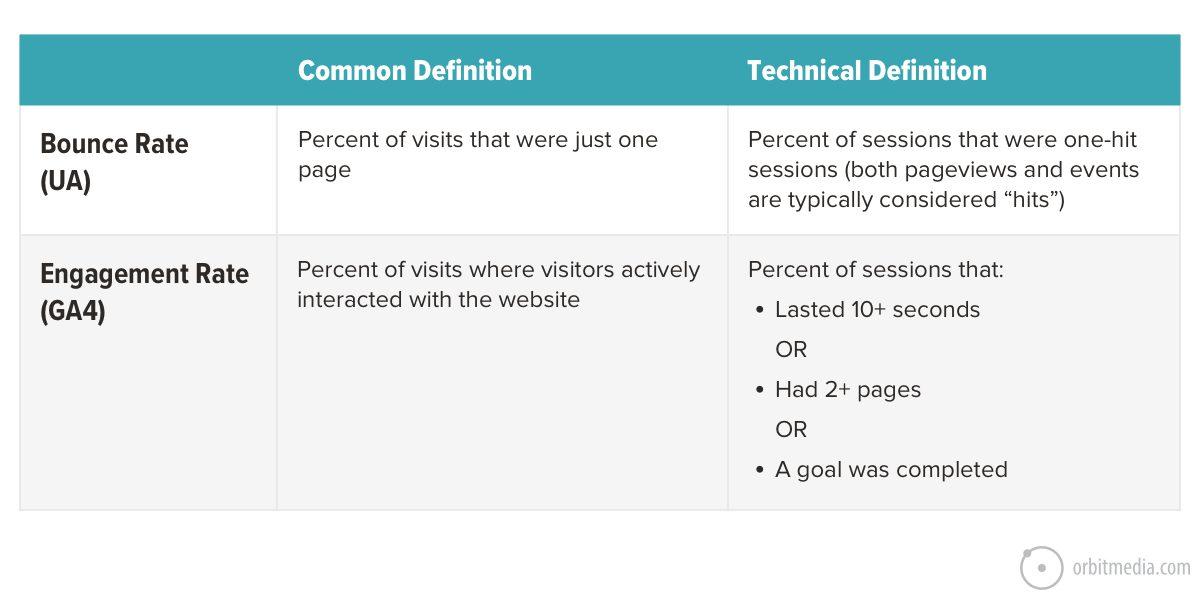 | | Common Definition | Technical Definition |
|---|---|---|
| Bounce Rate (UA) | Percent of visits that were just one page | Percent of sessions that were one-hit sessions (both pageviews and events are typically considered “hits”) |
| Engagement Rate (GA4) | Percent of visits where visitors actively interacted with the website | Percent of sessions that: • Lasted 10+ seconds OR • Had 2+ pages OR • A goal was completed |

orbitmedia.com